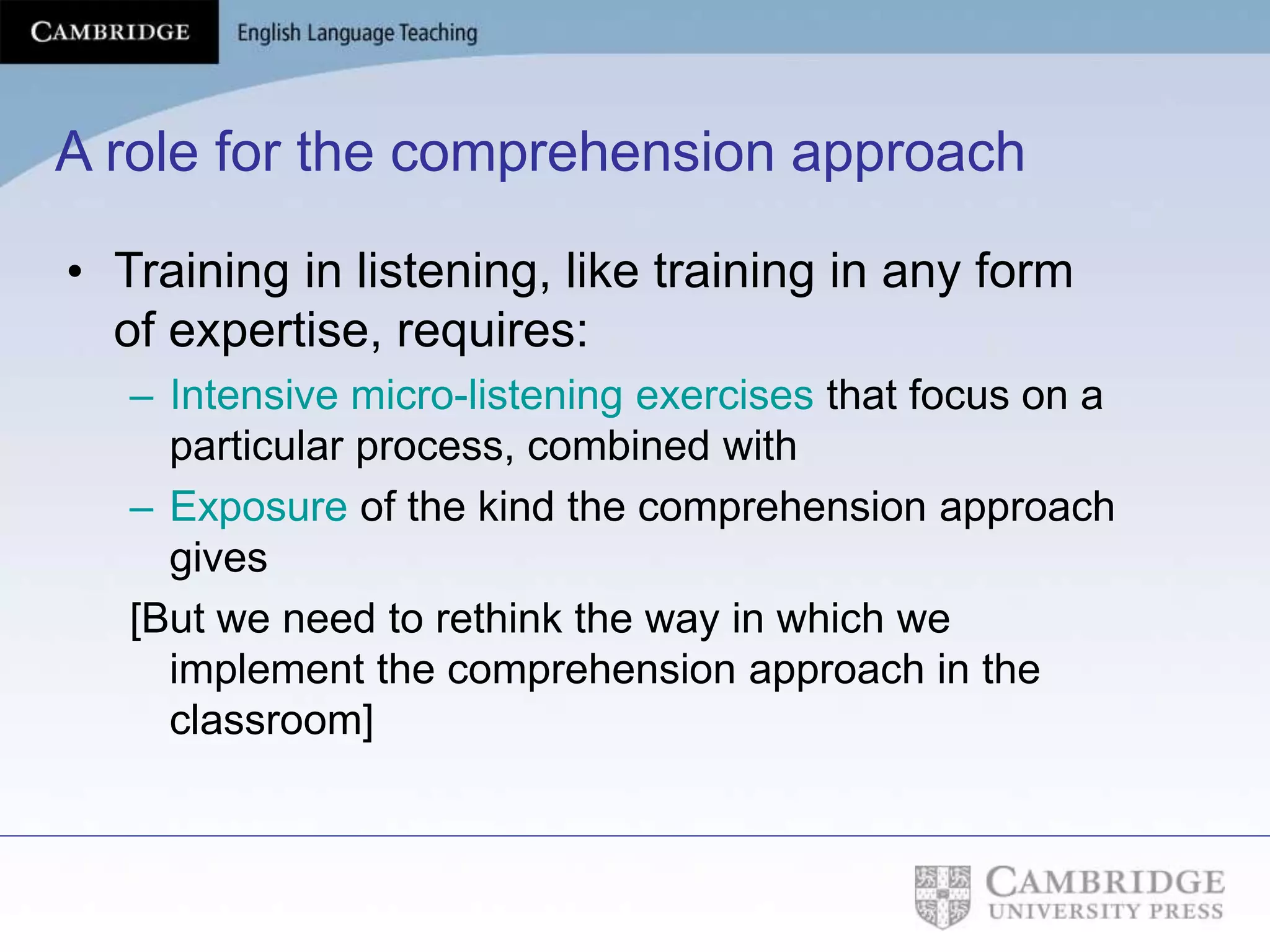 CAMBRIDGE English Language Teaching

A role for the comprehension approach

• Training in listening, like training in any form of expertise, requires:
– Intensive micro-listening exercises that focus on a particular process, combined with
– Exposure of the kind the comprehension approach gives
[But we need to rethink the way in which we implement the comprehension approach in the classroom]

CAMBRIDGE UNIVERSITY PRESS